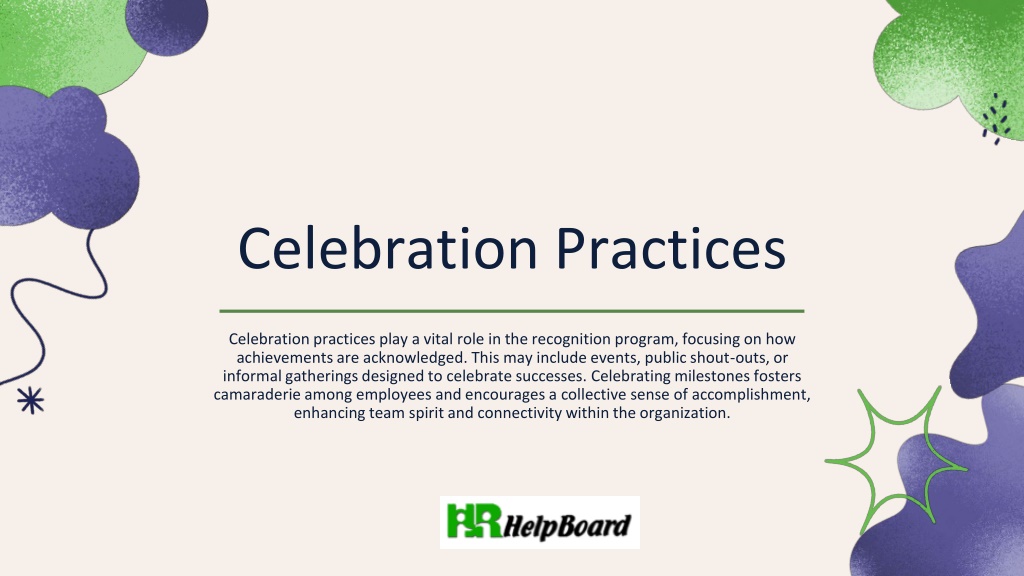 Celebration Practices

Celebration practices play a vital role in the recognition program, focusing on how achievements are acknowledged. This may include events, public shout-outs, or informal gatherings designed to celebrate successes. Celebrating milestones fosters camaraderie among employees and encourages a collective sense of accomplishment, enhancing team spirit and connectivity within the organization.

HR HelpBoard